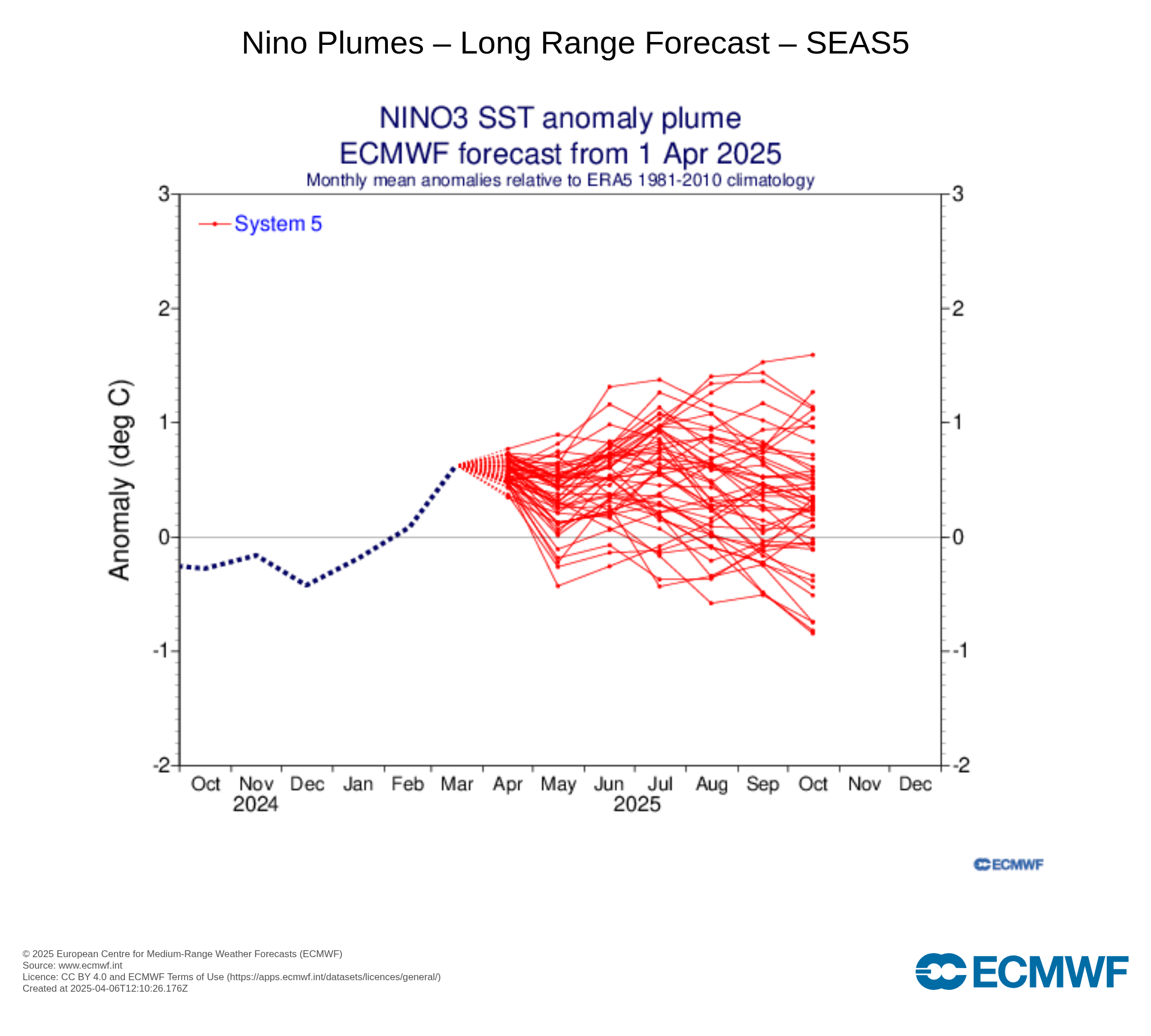 Nino Plumes – Long Range Forecast – SEAS5

NINO3 SST anomaly plume
ECMWF forecast from 1 Apr 2025
Monthly mean anomalies relative to ERA5 1981-2010 climatology

System 5

Anomaly (deg C)

3
2
1
0
-1
-2

3
2
1
0
-1
-2

Oct Nov Dec Jan Feb Mar Apr May Jun Jul Aug Sep Oct Nov Dec
2024 2025

ECMWF

© 2025 European Centre for Medium-Range Weather Forecasts (ECMWF)
Source: www.ecmwf.int
Licence: CC BY 4.0 and ECMWF Terms of Use (https://apps.ecmwf.int/datasets/licences/general/)
Created at 2025-04-06T12:10:26.176Z

ECMWF